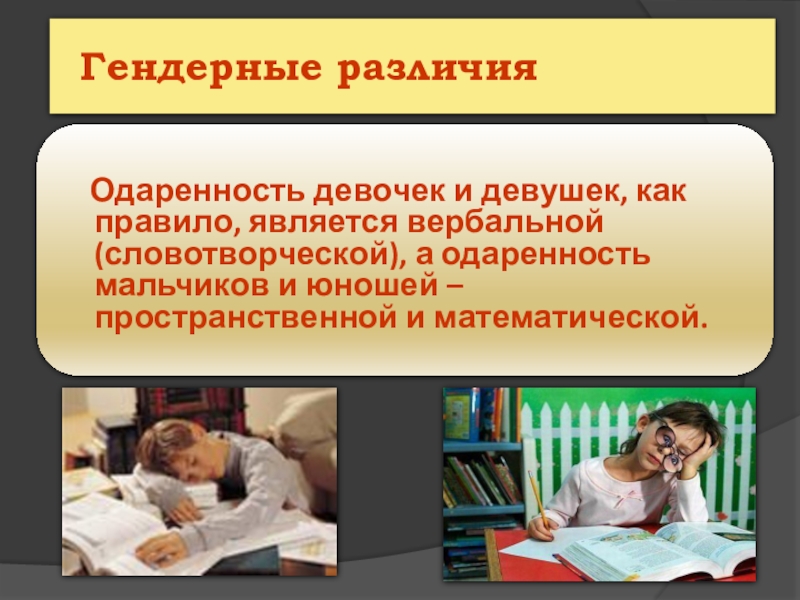 Гендерные различия

Одаренность девочек и девушек, как правило, является вербальной (словотворческой), а одаренность мальчиков и юношей – пространственной и математической.